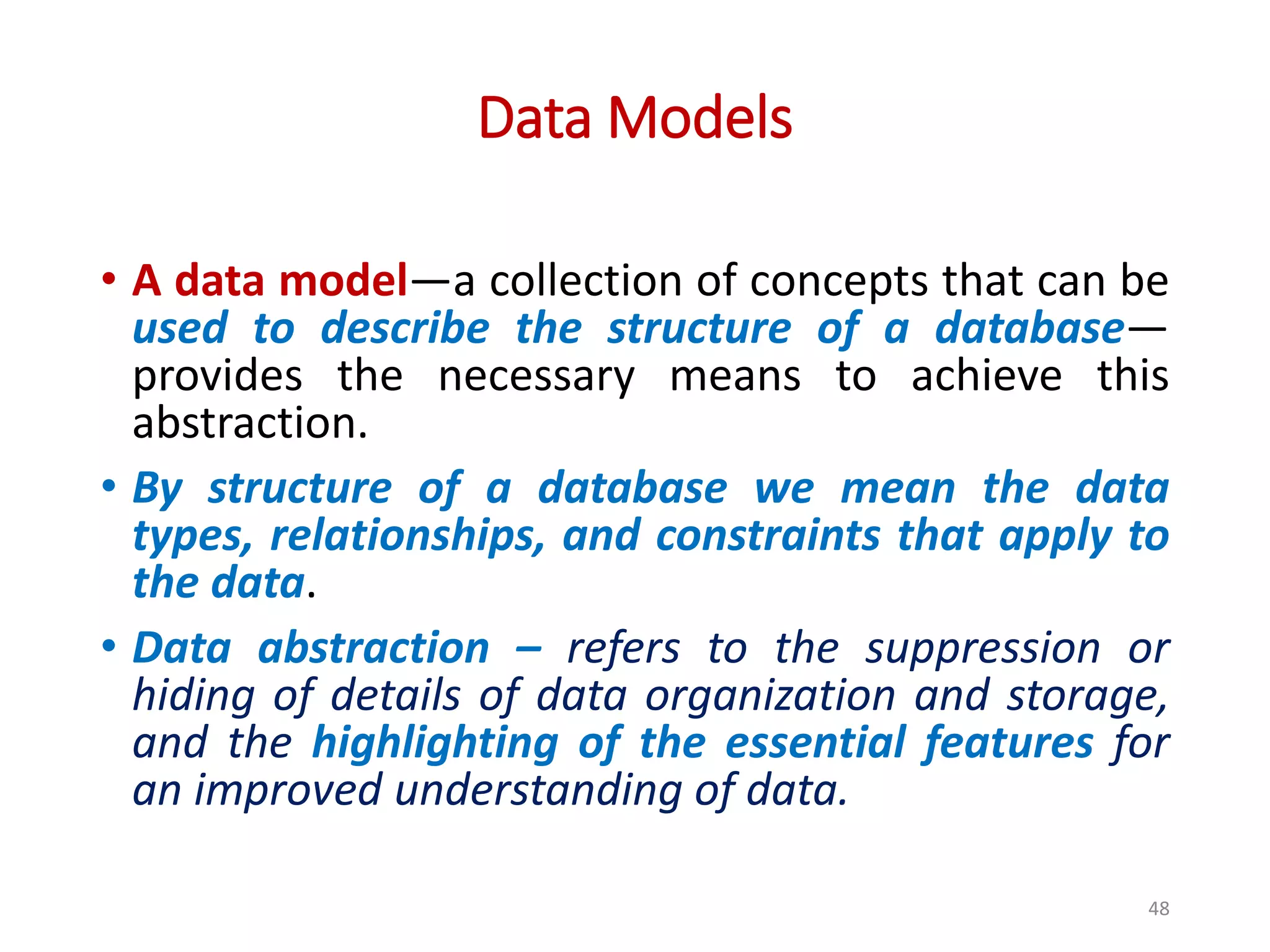 Data Models

• A data model—a collection of concepts that can be used to describe the structure of a database—provides the necessary means to achieve this abstraction.

• By structure of a database we mean the data types, relationships, and constraints that apply to the data.

• Data abstraction – refers to the suppression or hiding of details of data organization and storage, and the highlighting of the essential features for an improved understanding of data.

48